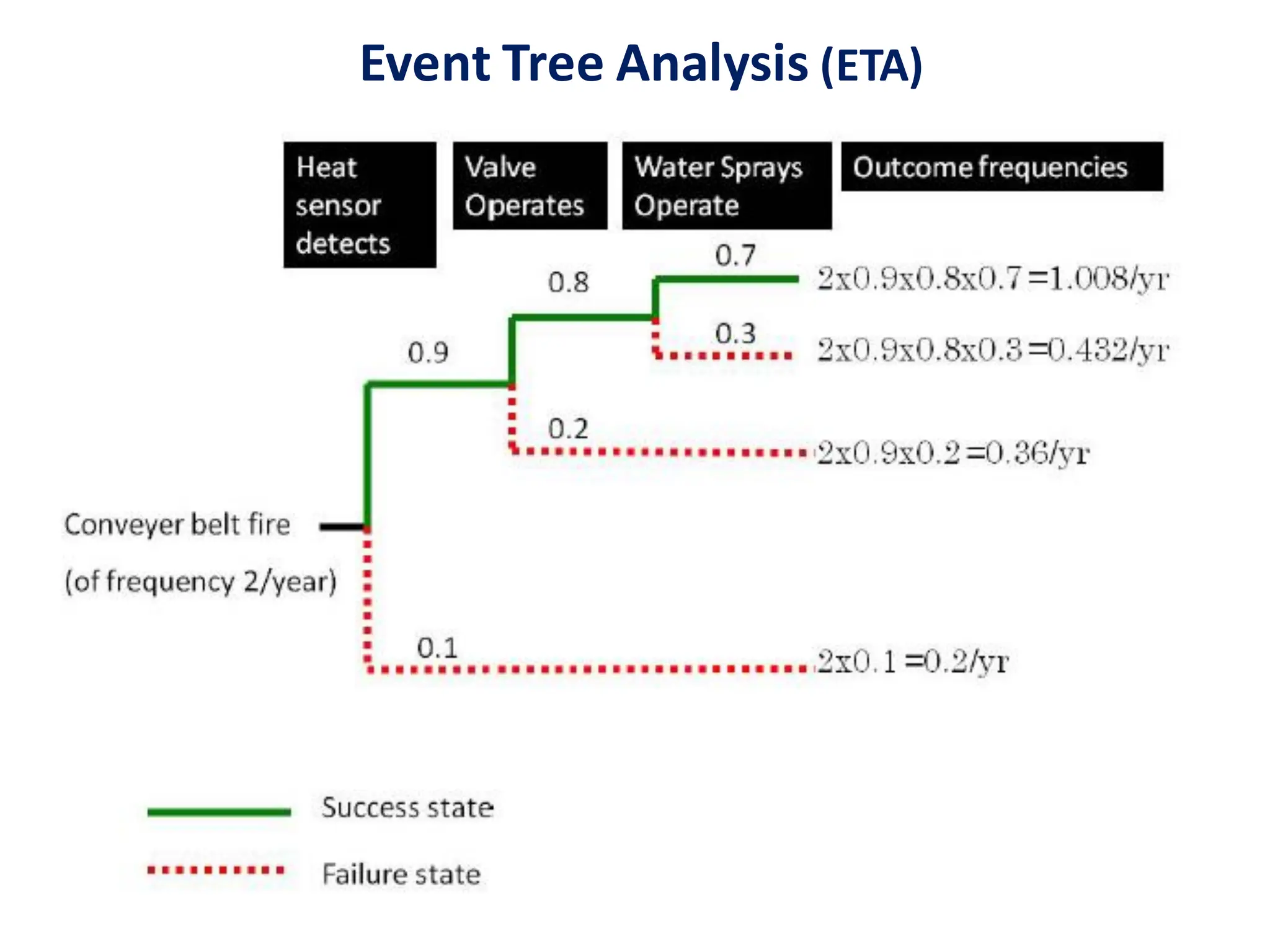 Event Tree Analysis (ETA)

Heat sensor detects

Valve Operates

Water Sprays Operate

Outcome frequencies

0.7

2x0.9x0.8x0.7 =1.008/yr

0.8

0.3

2x0.9x0.8x0.3 =0.432/yr

0.9

0.2

2x0.9x0.2 =0.36/yr

Conveyer belt fire

(of frequency 2/year)

0.1

2x0.1 =0.2/yr

Success state

Failure state